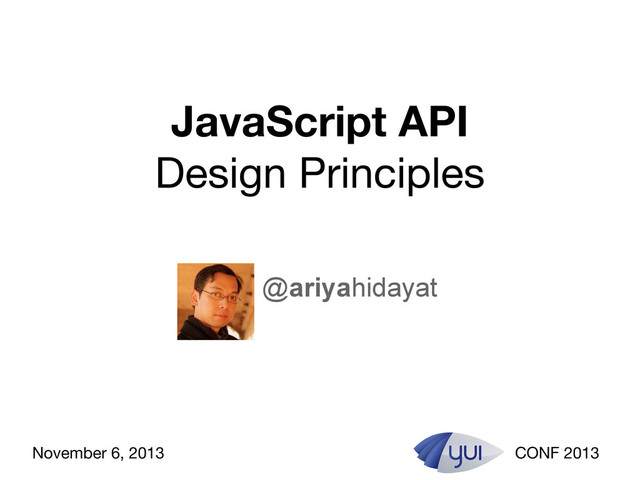 JavaScript API
Design Principles

@ariyahidayat

November 6, 2013

yui

CONF 2013